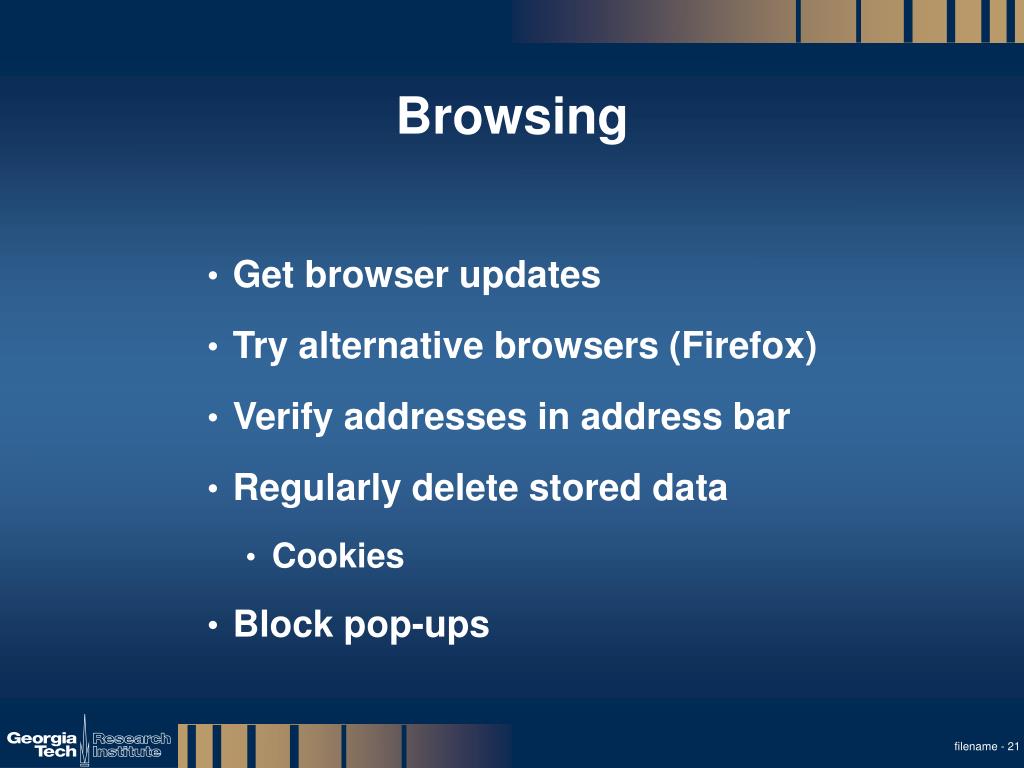 Browsing

• Get browser updates
• Try alternative browsers (Firefox)
• Verify addresses in address bar
• Regularly delete stored data
  • Cookies
• Block pop-ups

Georgia Tech Research Institute

filename - 21